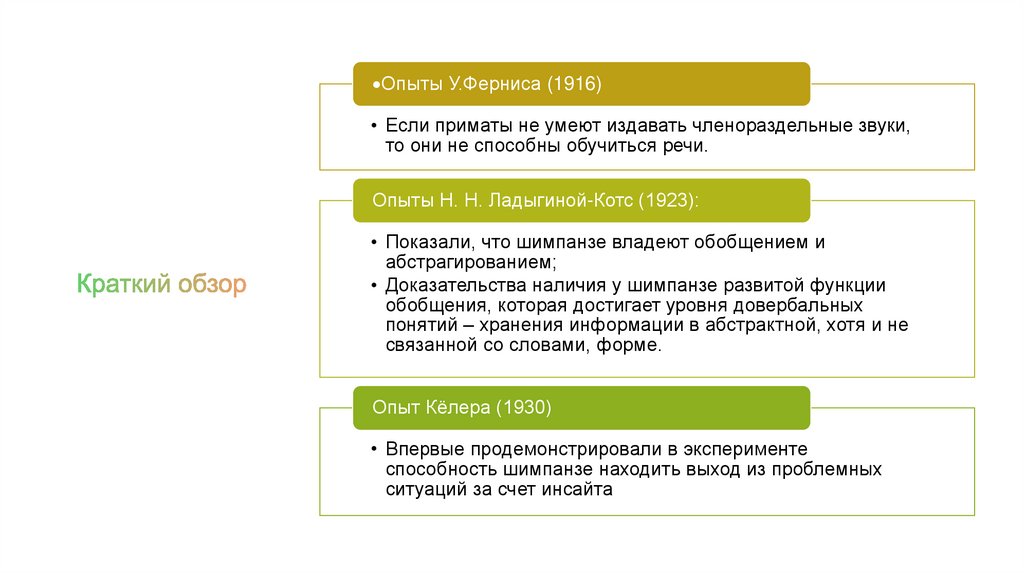 Краткий обзор

•Опыты У.Ферниса (1916)

• Если приматы не умеют издавать членораздельные звуки, то они не способны обучиться речи.

Опыты Н. Н. Ладыгиной-Котс (1923):

• Показали, что шимпанзе владеют обобщением и абстрагированием;
• Доказательства наличия у шимпанзе развитой функции обобщения, которая достигает уровня довербальных понятий – хранения информации в абстрактной, хотя и не связанной со словами, форме.

Опыт Кёлера (1930)

• Впервые продемонстрировали в эксперименте способность шимпанзе находить выход из проблемных ситуаций за счет инсайта